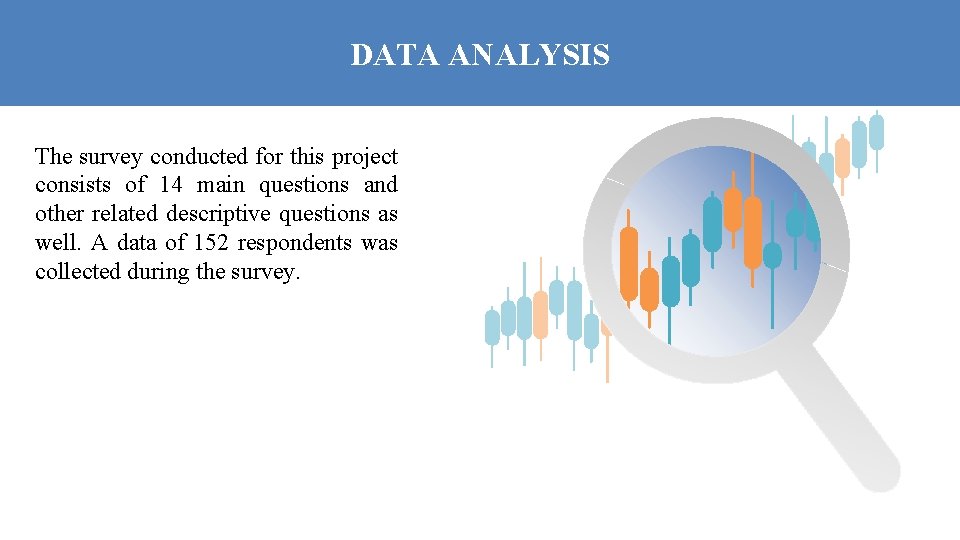 DATA ANALYSIS

The survey conducted for this project consists of 14 main questions and other related descriptive questions as well. A data of 152 respondents was collected during the survey.